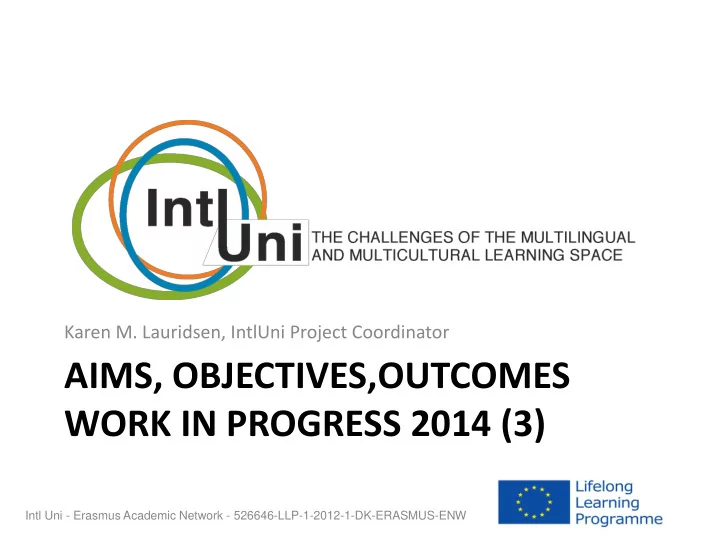 Intl Uni THE CHALLENGES OF THE MULTILINGUAL AND MULTICULTURAL LEARNING SPACE

Karen M. Lauridsen, IntlUni Project Coordinator

AIMS, OBJECTIVES,OUTCOMES WORK IN PROGRESS 2014 (3)

Intl Uni - Erasmus Academic Network - 526646-LLP-1-2012-1-DK-ERASMUS-ENW

Lifelong Learning Programme